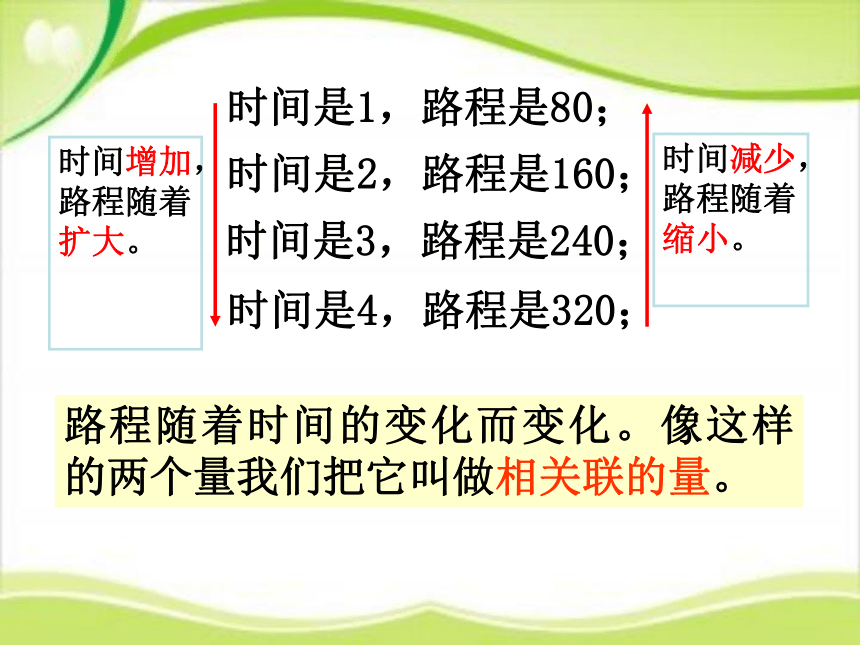 时间增加，路程随着扩大。

时间是1，路程是80；
时间是2，路程是160；
时间是3，路程是240；
时间是4，路程是320；

时间减少，路程随着缩小。

路程随着时间的变化而变化。像这样的两个量我们把它叫做相关联的量。